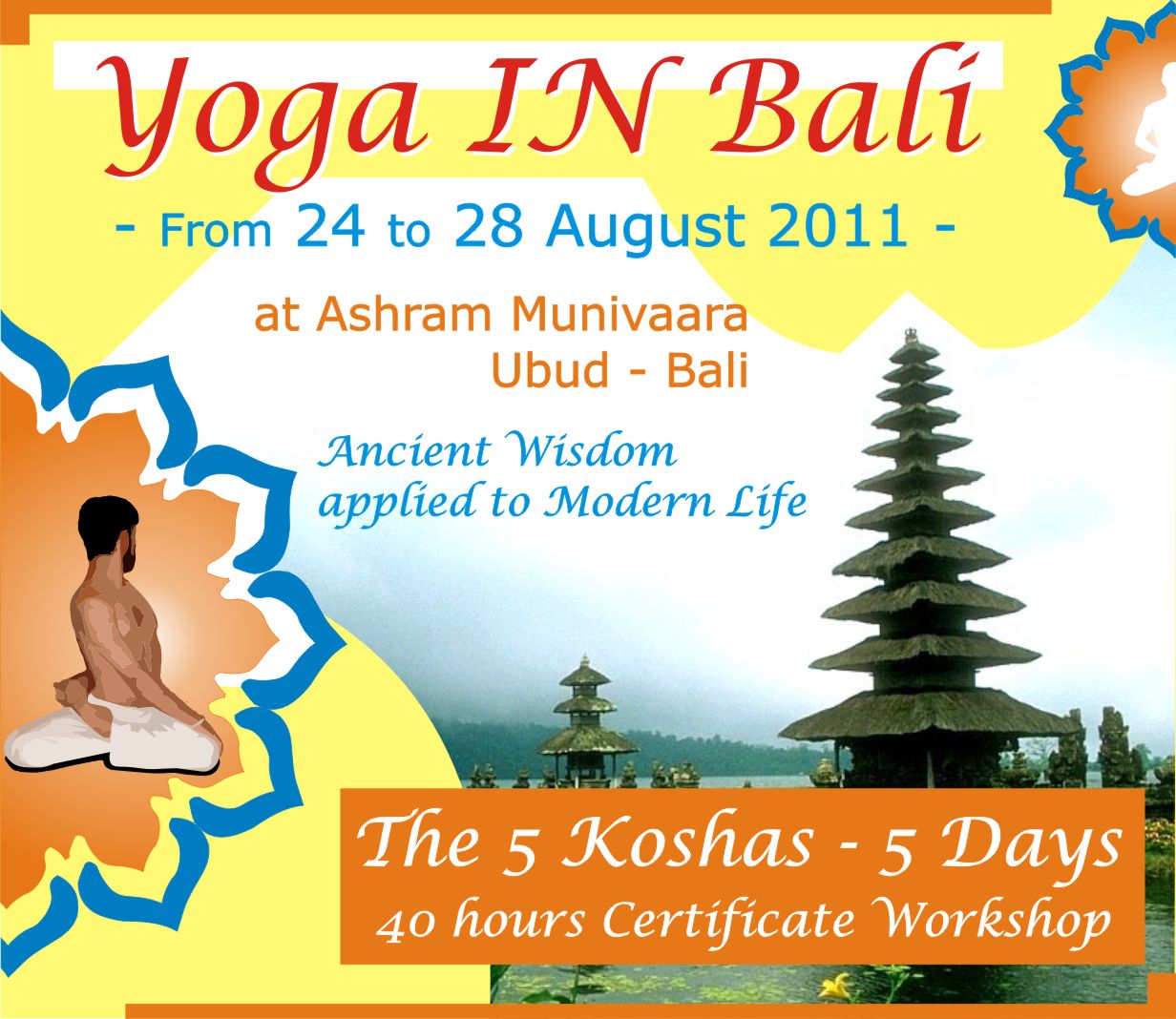 Yoga IN Bali

- From 24 to 28 August 2011 -

at Ashram Munivaara
Ubud - Bali

Ancient Wisdom
applied to Modern Life

The 5 Koshas - 5 Days
40 hours Certificate Workshop